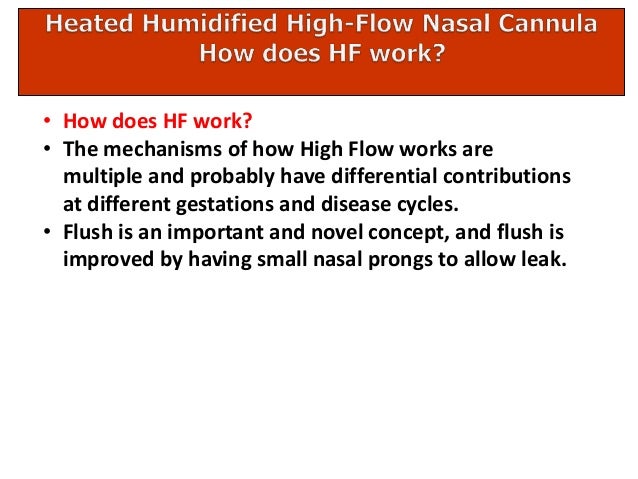 Heated Humidified High-Flow Nasal Cannula
How does HF work?

• How does HF work?
• The mechanisms of how High Flow works are multiple and probably have differential contributions at different gestations and disease cycles.
• Flush is an important and novel concept, and flush is improved by having small nasal prongs to allow leak.